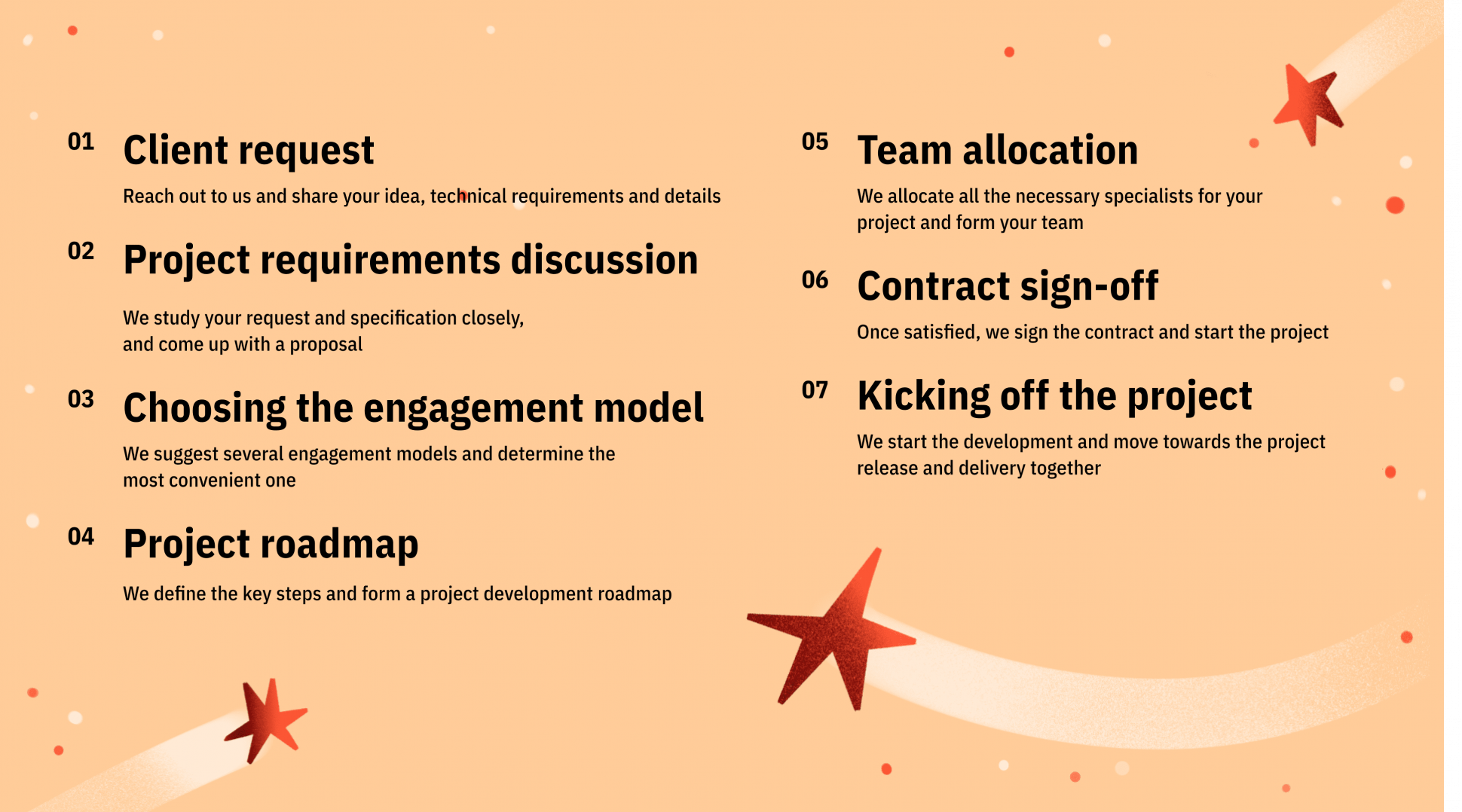 01 Client request

Reach out to us and share your idea, technical requirements and details

02 Project requirements discussion

We study your request and specification closely, and come up with a proposal

03 Choosing the engagement model

We suggest several engagement models and determine the most convenient one

04 Project roadmap

We define the key steps and form a project development roadmap

05 Team allocation

We allocate all the necessary specialists for your project and form your team

06 Contract sign-off

Once satisfied, we sign the contract and start the project

07 Kicking off the project

We start the development and move towards the project release and delivery together